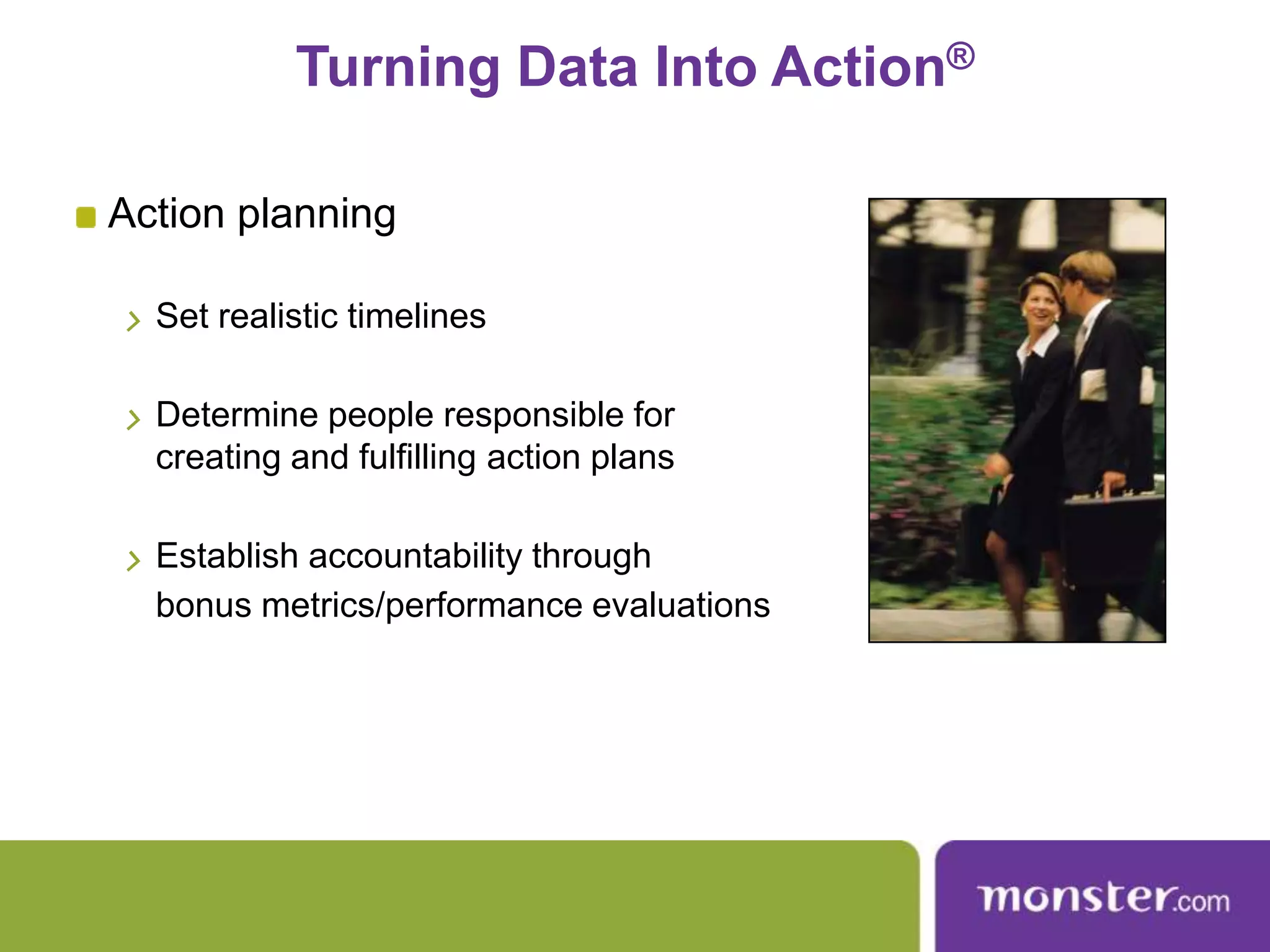 Turning Data Into Action®

Action planning

Set realistic timelines

Determine people responsible for creating and fulfilling action plans

Establish accountability through bonus metrics/performance evaluations

monster.com